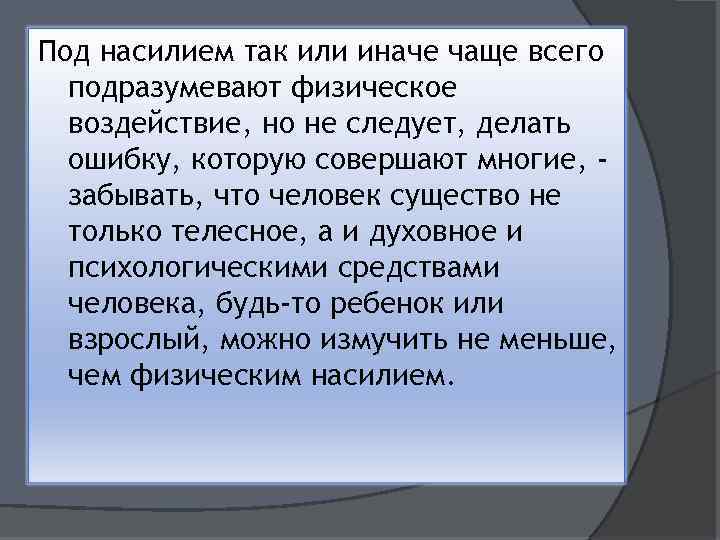 Под насилием так или иначе чаще всего подразумевают физическое воздействие, но не следует, делать ошибку, которую совершают многие, - забывать, что человек существо не только телесное, а и духовное и психологическими средствами человека, будь-то ребенок или взрослый, можно измучить не меньше, чем физическим насилием.